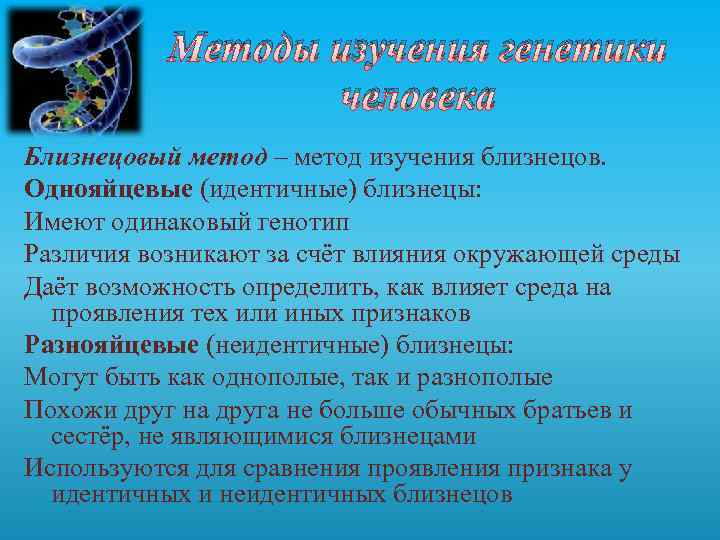 Методы изучения генетики человека

Близнецовый метод – метод изучения близнецов.

Однояйцевые (идентичные) близнецы:

Имеют одинаковый генотип

Различия возникают за счёт влияния окружающей среды

Даёт возможность определить, как влияет среда на проявления тех или иных признаков

Разнояйцевые (неидентичные) близнецы:

Могут быть как однополые, так и разнополые

Похожи друг на друга не больше обычных братьев и сестёр, не являющимися близнецами

Используются для сравнения проявления признака у идентичных и неидентичных близнецов